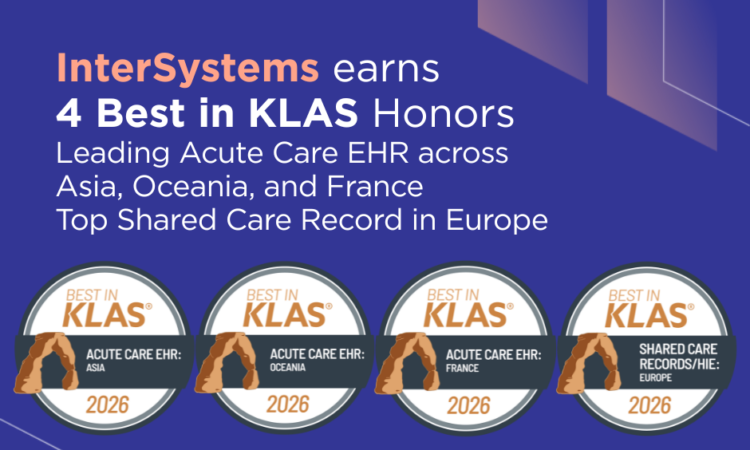 InterSystems earns
4 Best in KLAS Honors
Leading Acute Care EHR across Asia, Oceania, and France
Top Shared Care Record in Europe

BEST IN KLAS®
ACUTE CARE EHR: ASIA
2026

BEST IN KLAS®
ACUTE CARE EHR: OCEANIA
2026

BEST IN KLAS®
ACUTE CARE EHR: FRANCE
2026

BEST IN KLAS®
SHARED CARE RECORDS/HIE: EUROPE
2026